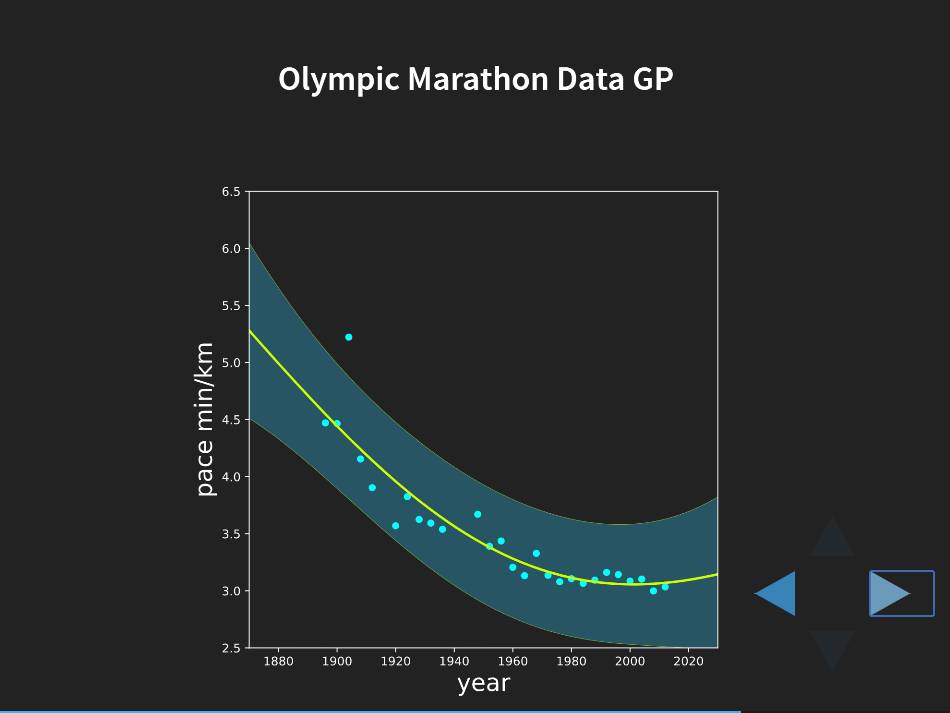 Olympic Marathon Data GP

6.5
6.0
5.5
5.0
4.5
4.0
3.5
3.0
2.5

pace min/km

1880
1900
1920
1940
1960
1980
2000
2020

year